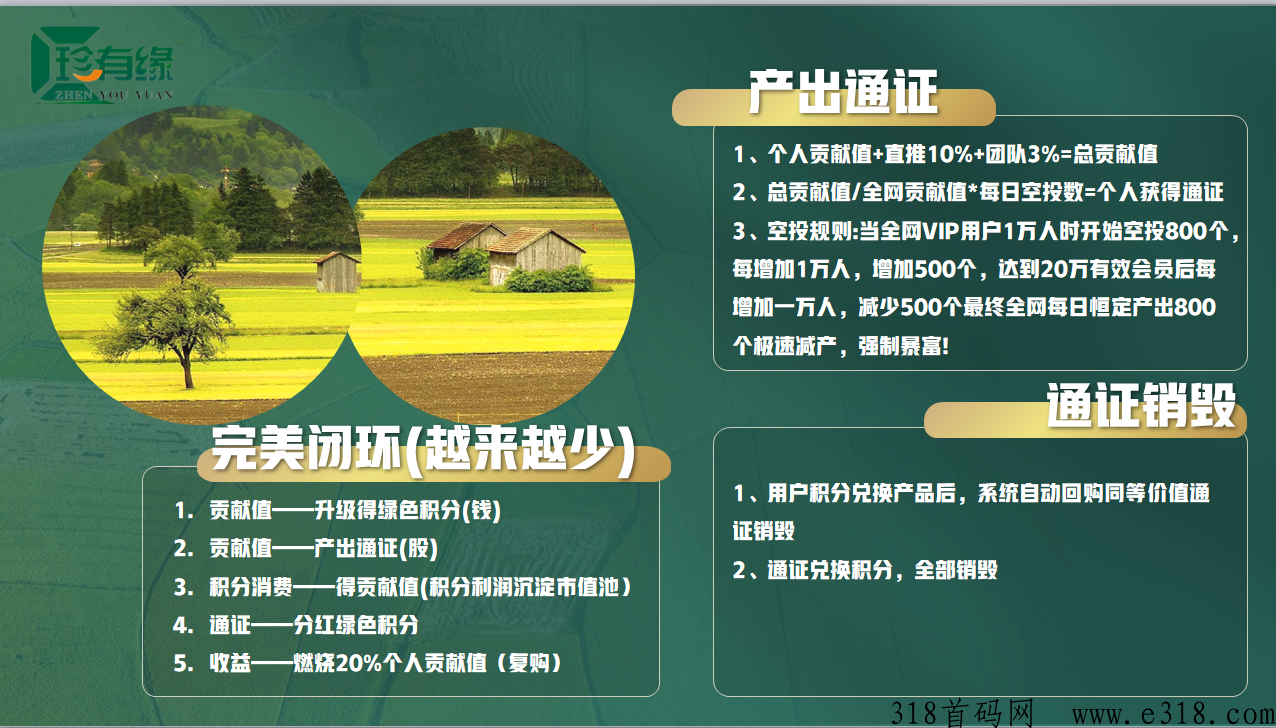 珍有缘
ZHEN YOU YUAN

产出通证

1、个人贡献值+直推10%+团队3%=总贡献值
2、总贡献值/全网贡献值*每日空投数=个人获得通证
3、空投规则:当全网VIP用户1万人时开始空投800个，每增加1万人，增加500个，达到20万有效会员后每增加一万人，减少500个最终全网每日恒定产出800个极速减产，强制暴富!

通证销毁

1、用户积分兑换产品后，系统自动回购同等价值通证销毁
2、通证兑换积分，全部销毁

完美闭环(越来越少)

1. 贡献值——升级得绿色积分(钱)
2. 贡献值——产出通证(股)
3. 积分消费——得贡献值(积分利润沉淀市值池)
4. 通证——分红绿色积分
5. 收益——燃烧20%个人贡献值（复购）

318首码网 www.e318.com